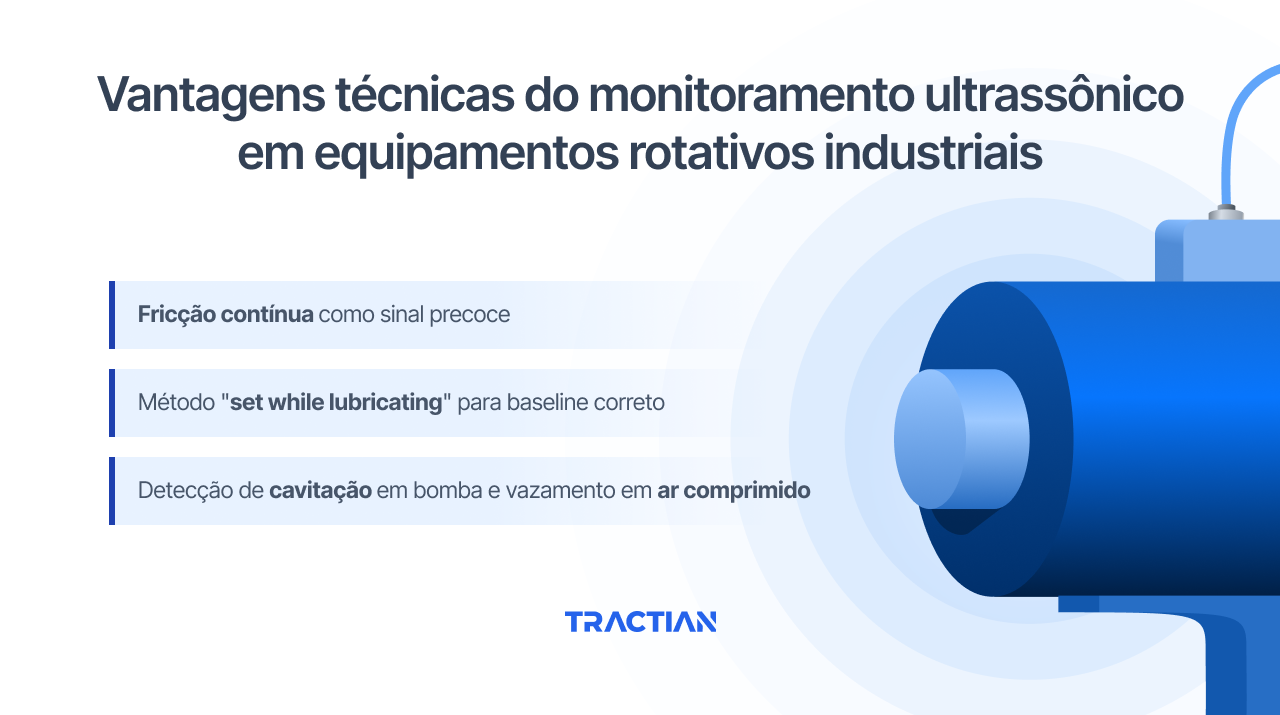 Vantagens técnicas do monitoramento ultrassônico em equipamentos rotativos industriais

Fricção contínua como sinal precoce

Método "set while lubricating" para baseline correto

Detecção de cavitação em bomba e vazamento em ar comprimido

TRACTIAN